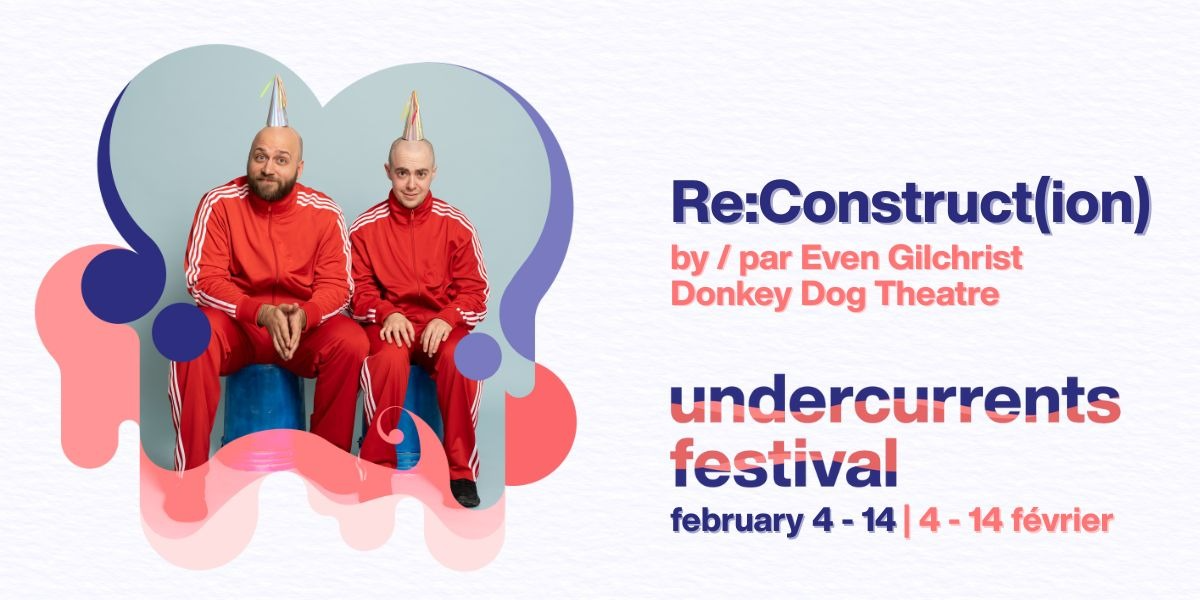 Re:Construct(ion)
by / par Even Gilchrist
Donkey Dog Theatre

undercurrents
festival
february 4 - 14 | 4 - 14 février